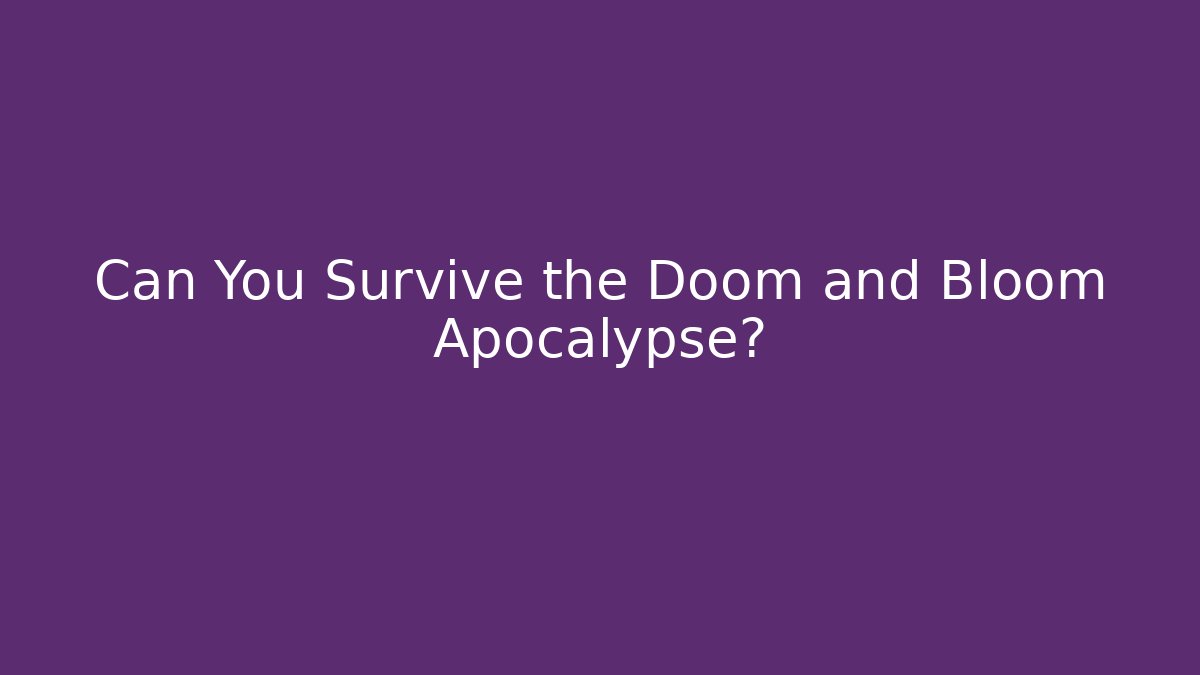 Can You Survive the Doom and Bloom Apocalypse?